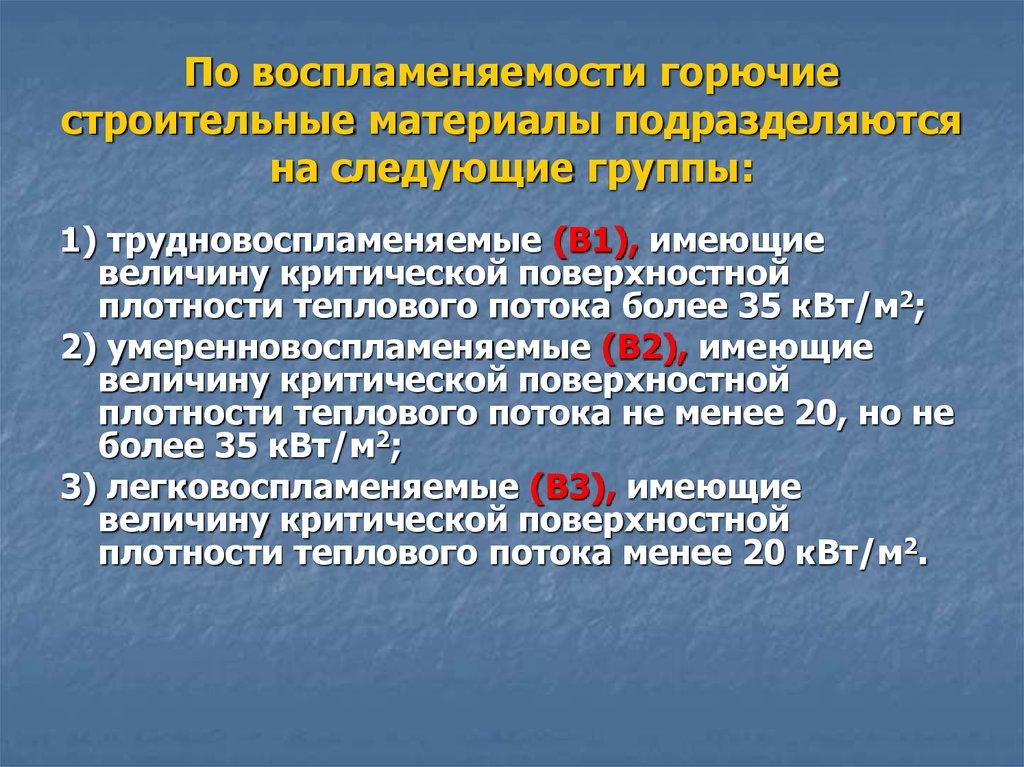 По воспламеняемости горючие строительные материалы подразделяются на следующие группы:

1) трудновоспламеняемые (В1), имеющие величину критической поверхностной плотности теплового потока более 35 кВт/м$^2$;

2) умеренновоспламеняемые (В2), имеющие величину критической поверхностной плотности теплового потока не менее 20, но не более 35 кВт/м$^2$;

3) легковоспламеняемые (В3), имеющие величину критической поверхностной плотности теплового потока менее 20 кВт/м$^2$.